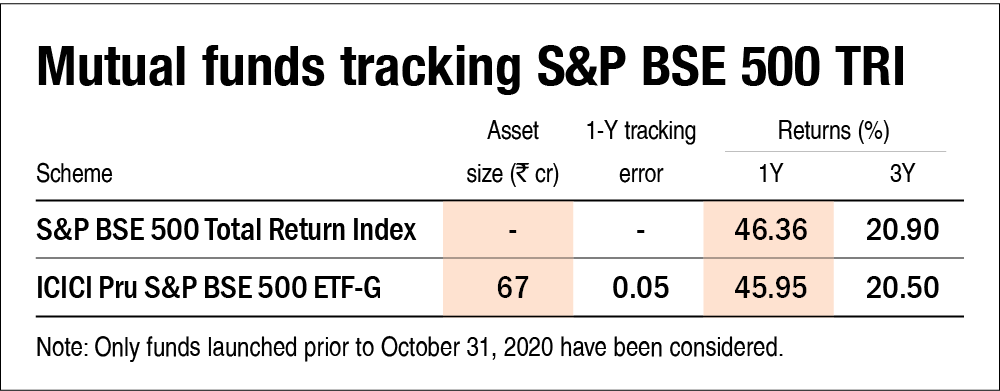 Mutual funds tracking S&P BSE 500 TRI

| Scheme | Asset size (₹ cr) | 1-Y tracking error | Returns (%) 1Y | Returns (%) 3Y |
|---|---|---|---|---|
| S&P BSE 500 Total Return Index | - | - | 46.36 | 20.90 |
| ICICI Pru S&P BSE 500 ETF-G | 67 | 0.05 | 45.95 | 20.50 |

Note: Only funds launched prior to October 31, 2020 have been considered.